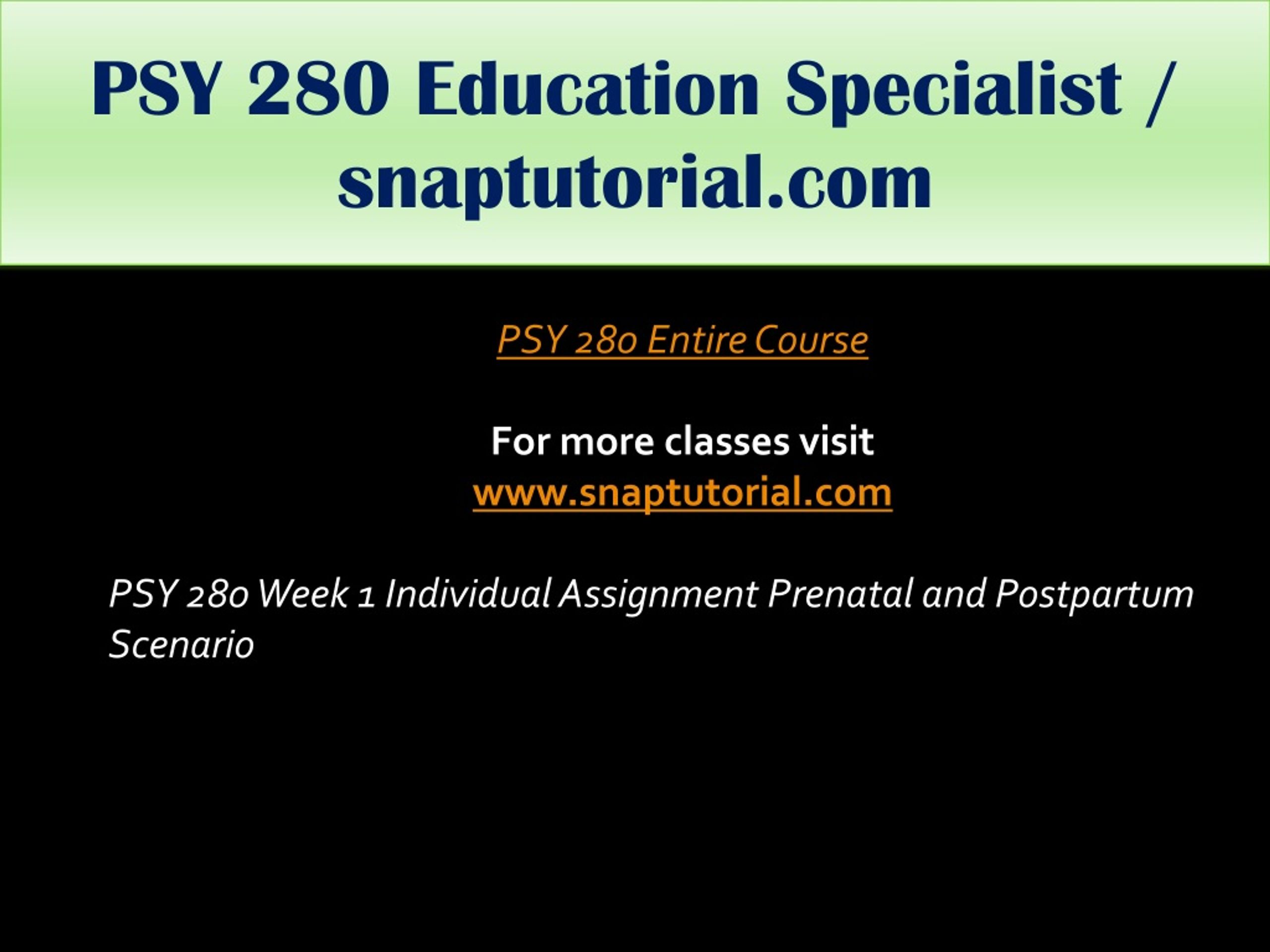 PSY 280 Education Specialist / snaptutorial.com

PSY 280 Entire Course

For more classes visit
www.snaptutorial.com

PSY 280 Week 1 Individual Assignment Prenatal and Postpartum Scenario